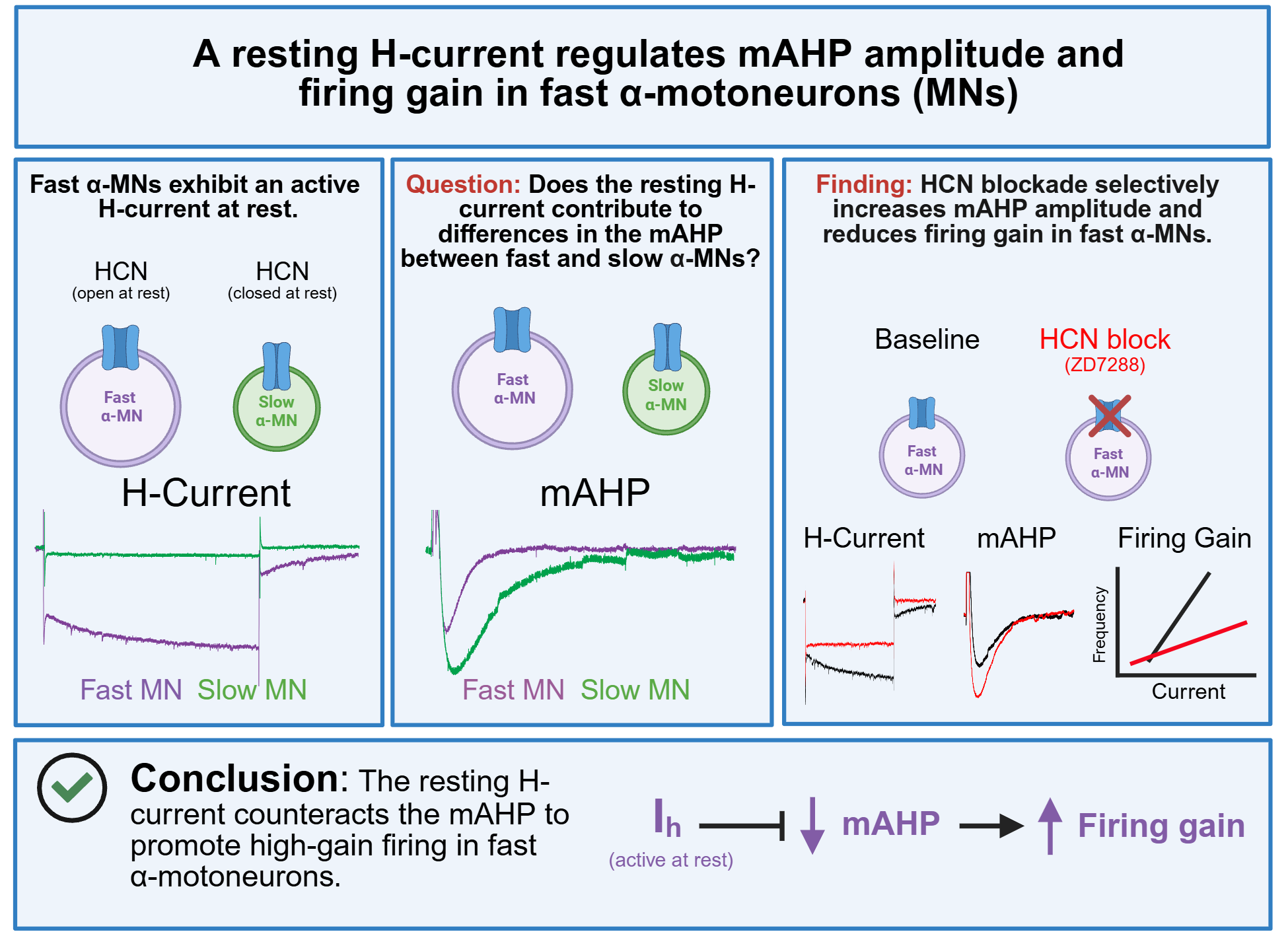 A resting H-current regulates mAHP amplitude and firing gain in fast α-motoneurons (MNs)

Fast α-MNs exhibit an active H-current at rest.

HCN
(open at rest)

HCN
(closed at rest)

Fast α-MN

Slow α-MN

H-Current

Fast MN Slow MN

Question: Does the resting H-current contribute to differences in the mAHP between fast and slow α-MNs?

Fast α-MN

Slow α-MN

mAHP

Fast MN Slow MN

Finding: HCN blockade selectively increases mAHP amplitude and reduces firing gain in fast α-MNs.

Baseline

HCN block
(ZD7288)

Fast α-MN

Fast α-MN

H-Current

mAHP

Firing Gain

Frequency

Current

Conclusion: The resting H-current counteracts the mAHP to promote high-gain firing in fast α-motoneurons.

$I_h$
(active at rest)

mAHP

Firing gain